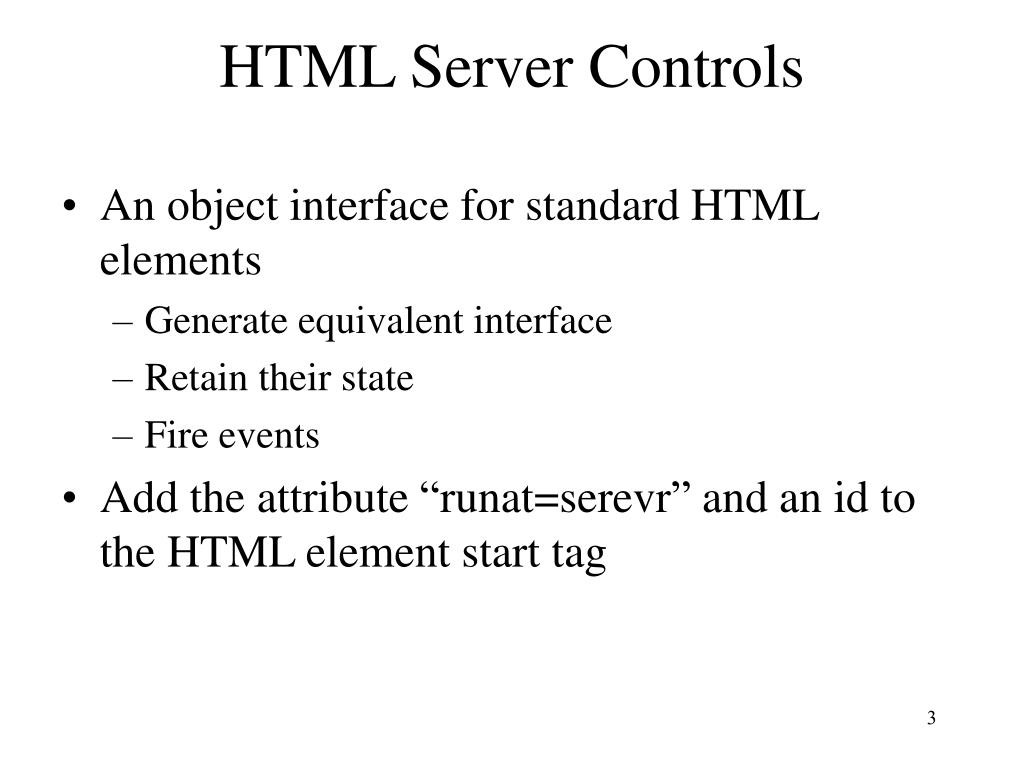 HTML Server Controls

• An object interface for standard HTML elements
– Generate equivalent interface
– Retain their state
– Fire events

• Add the attribute “runat=serevr” and an id to the HTML element start tag

3